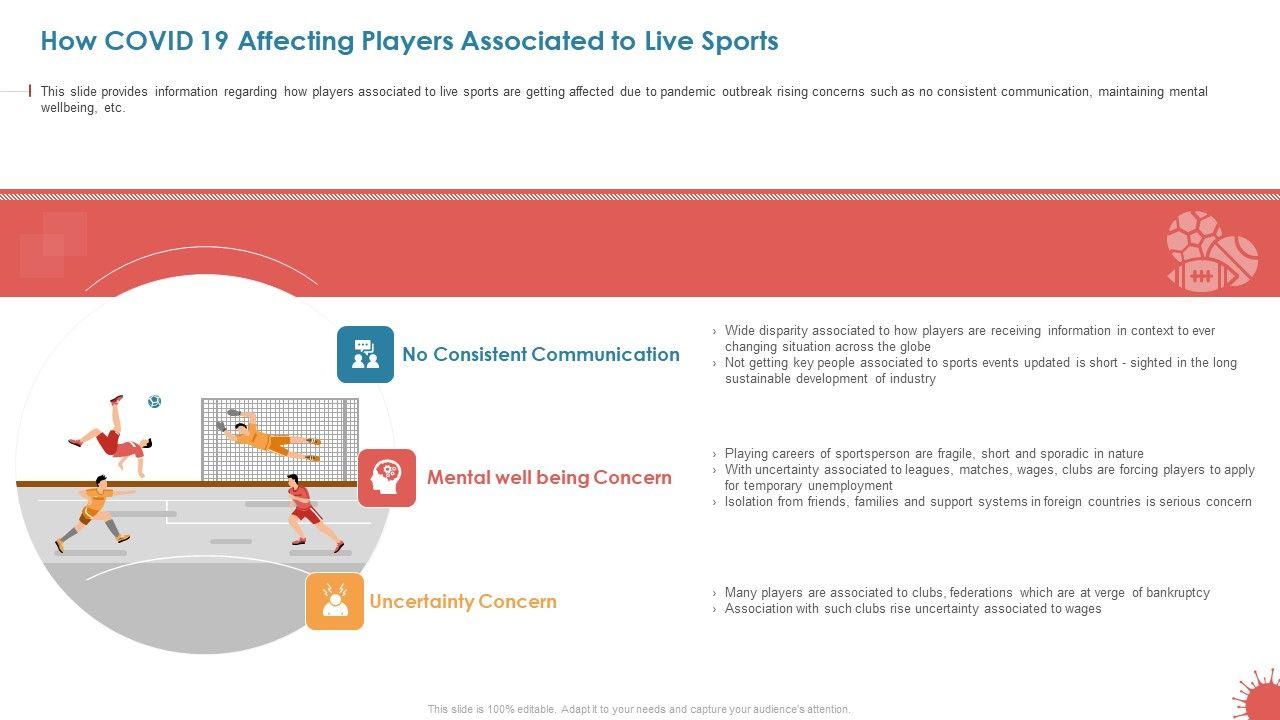 How COVID 19 Affecting Players Associated to Live Sports

This slide provides information regarding how players associated to live sports are getting affected due to pandemic outbreak rising concerns such as no consistent communication, maintaining mental wellbeing, etc.

No Consistent Communication

› Wide disparity associated to how players are receiving information in context to ever changing situation across the globe
› Not getting key people associated to sports events updated is short - sighted in the long sustainable development of industry

Mental well being Concern

› Playing careers of sportsperson are fragile, short and sporadic in nature
› With uncertainty associated to leagues, matches, wages, clubs are forcing players to apply for temporary unemployment
› Isolation from friends, families and support systems in foreign countries is serious concern

Uncertainty Concern

› Many players are associated to clubs, federations which are at verge of bankruptcy
› Association with such clubs rise uncertainty associated to wages

This slide is 100% editable. Adapt it to your needs and capture your audience's attention.